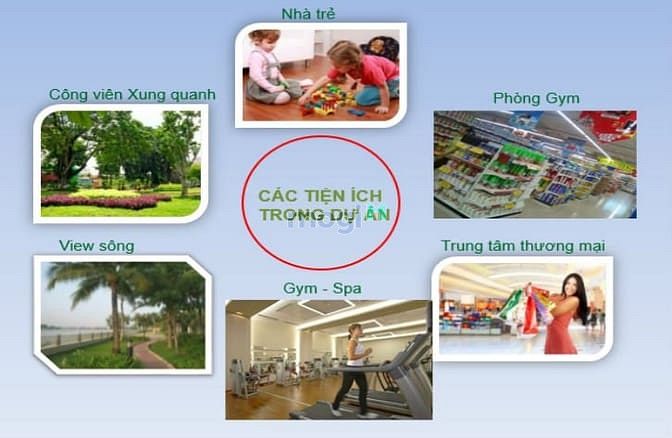 Nhà trẻ

Công viên Xung quanh

Phòng Gym

CÁC TIỆN ÍCH TRONG DỰ ÁN

mogi

View sông

Trung tâm thương mại

Gym - Spa